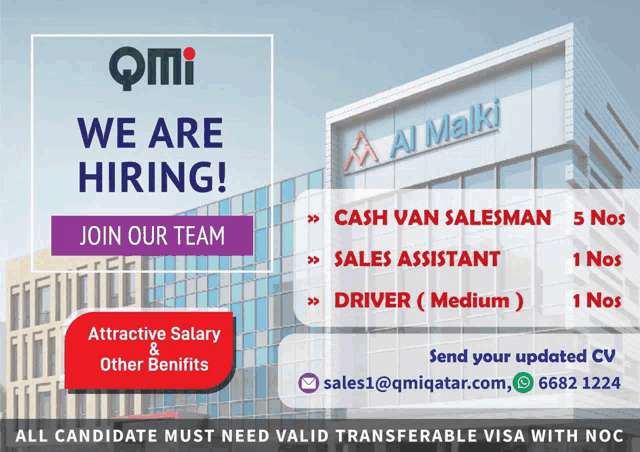 QMi

WE ARE HIRING!

JOIN OUR TEAM

Al Malki

» CASH VAN SALESMAN 5 Nos

» SALES ASSISTANT 1 Nos

» DRIVER ( Medium ) 1 Nos

Attractive Salary & Other Benifits

Send your updated CV

sales1@qmiqatar.com, 6682 1224

ALL CANDIDATE MUST NEED VALID TRANSFERABLE VISA WITH NOC